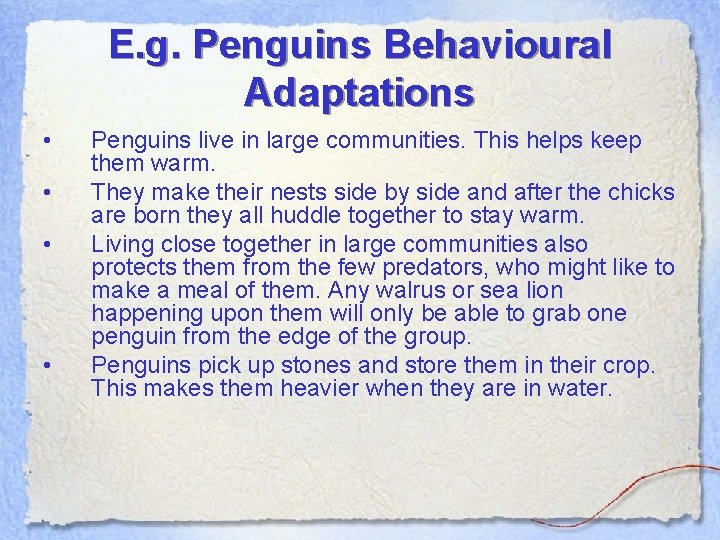 E.g. Penguins Behavioural Adaptations

• Penguins live in large communities. This helps keep them warm.
• They make their nests side by side and after the chicks are born they all huddle together to stay warm.
• Living close together in large communities also protects them from the few predators, who might like to make a meal of them. Any walrus or sea lion happening upon them will only be able to grab one penguin from the edge of the group.
• Penguins pick up stones and store them in their crop. This makes them heavier when they are in water.